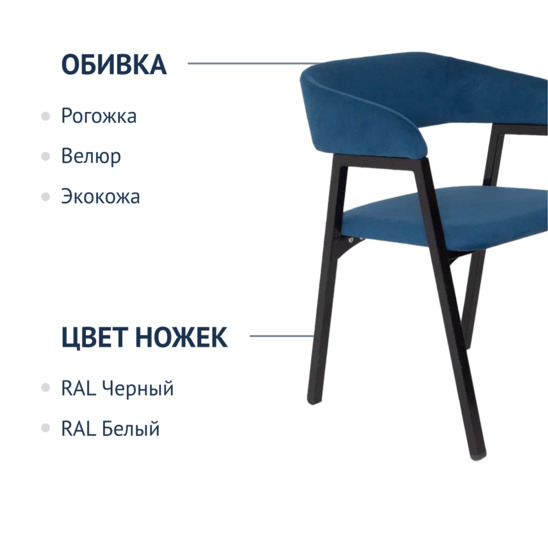 ОБИВКА

Рогожка

Велюр

Экокожа

ЦВЕТ НОЖЕК

RAL Черный

RAL Белый